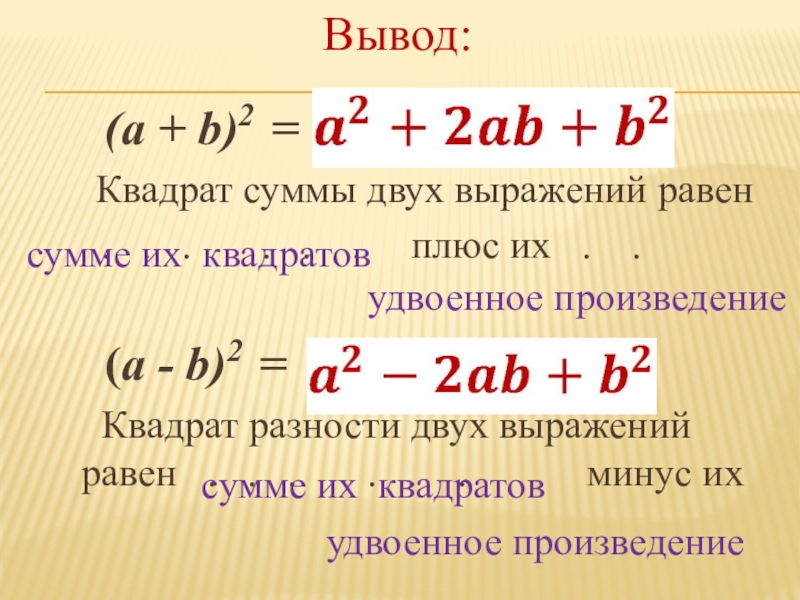 Вывод:

$(a + b)^2 = a^2 + 2ab + b^2$

Квадрат суммы двух выражений равен

сумме их квадратов плюс их . .

удвоенное произведение

$(a - b)^2 = a^2 - 2ab + b^2$

Квадрат разности двух выражений

равен сумме их квадратов минус их

удвоенное произведение